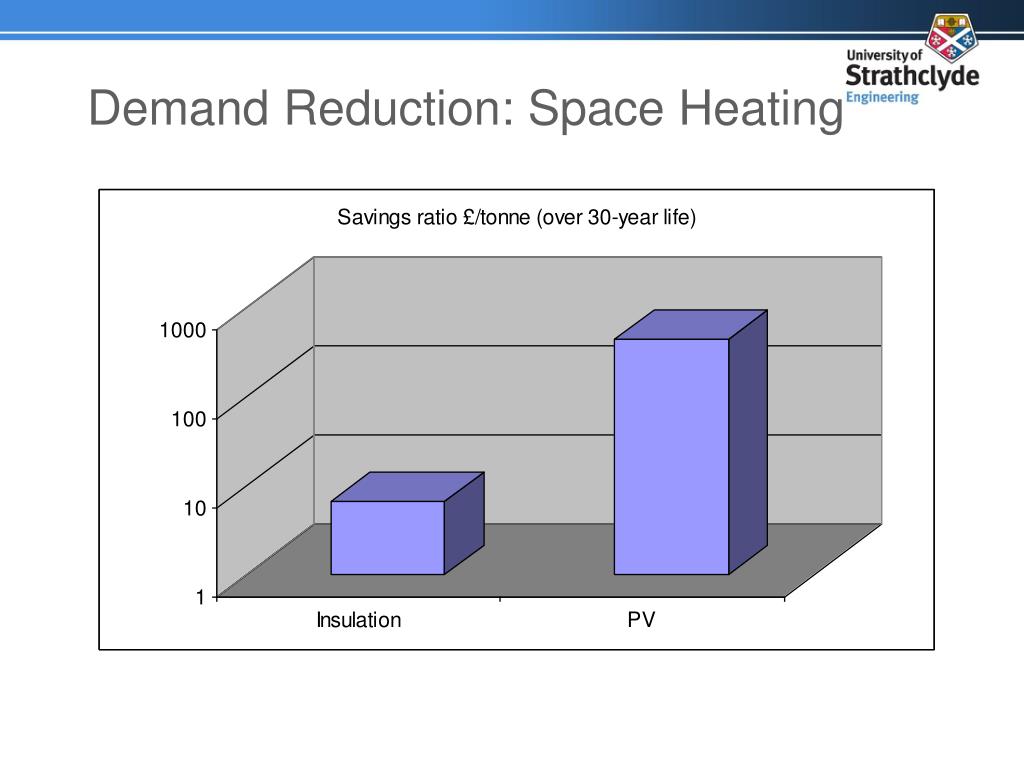 University of Strathclyde Engineering

Demand Reduction: Space Heating

Savings ratio £/tonne (over 30-year life)

1000
100
10
1

Insulation
PV